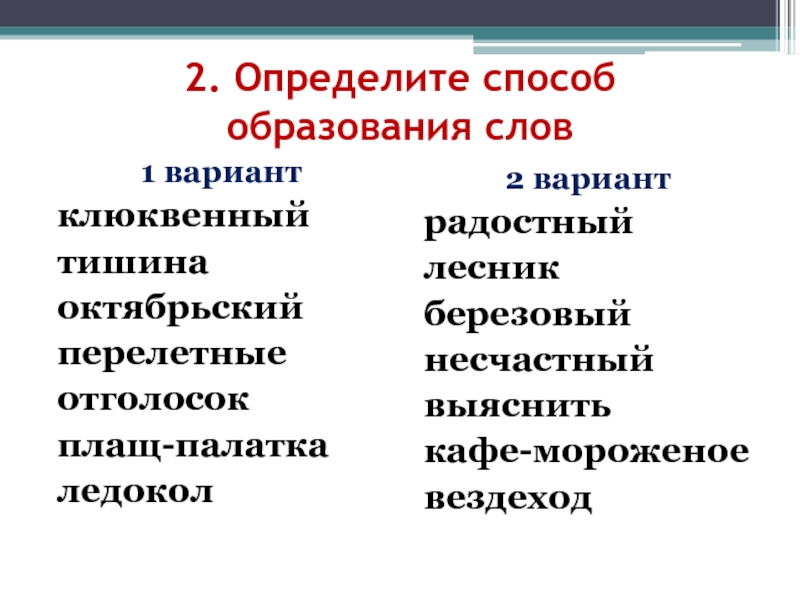 2. Определите способ образования слов

1 вариант
клюквенный
тишина
октябрьский
перелетные
отголосок
плащ-палатка
ледокол

2 вариант
радостный
лесник
березовый
несчастный
выяснить
кафе-мороженое
вездеход